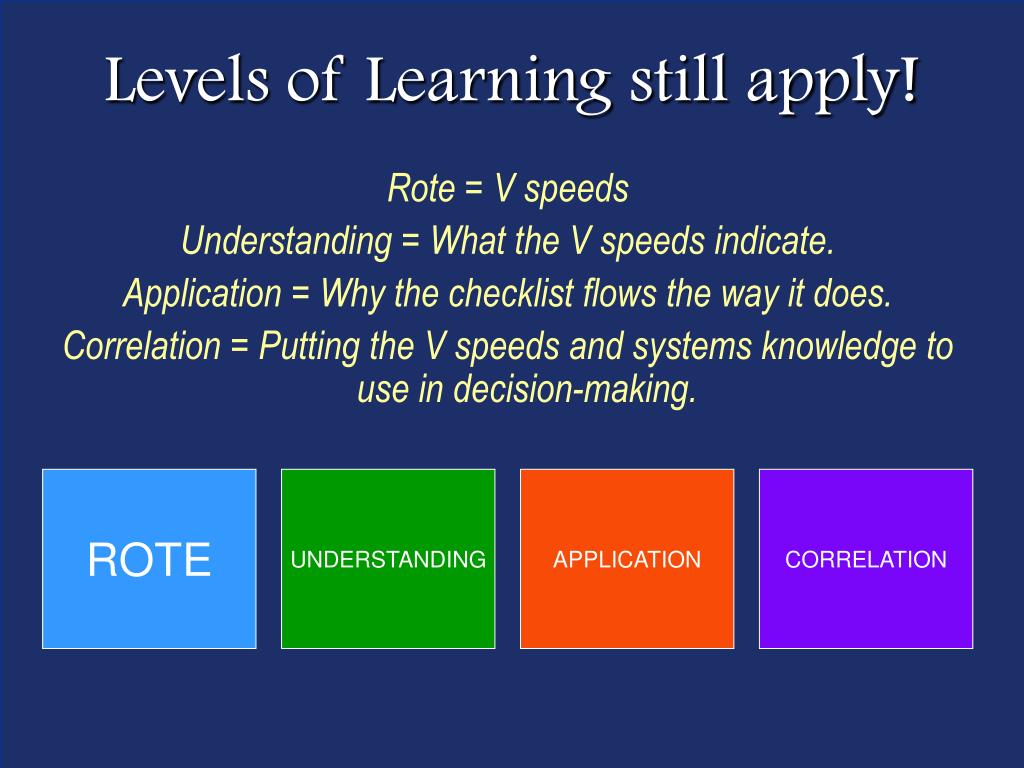 Levels of Learning still apply!

Rote = V speeds
Understanding = What the V speeds indicate.
Application = Why the checklist flows the way it does.
Correlation = Putting the V speeds and systems knowledge to use in decision-making.

ROTE

UNDERSTANDING

APPLICATION

CORRELATION